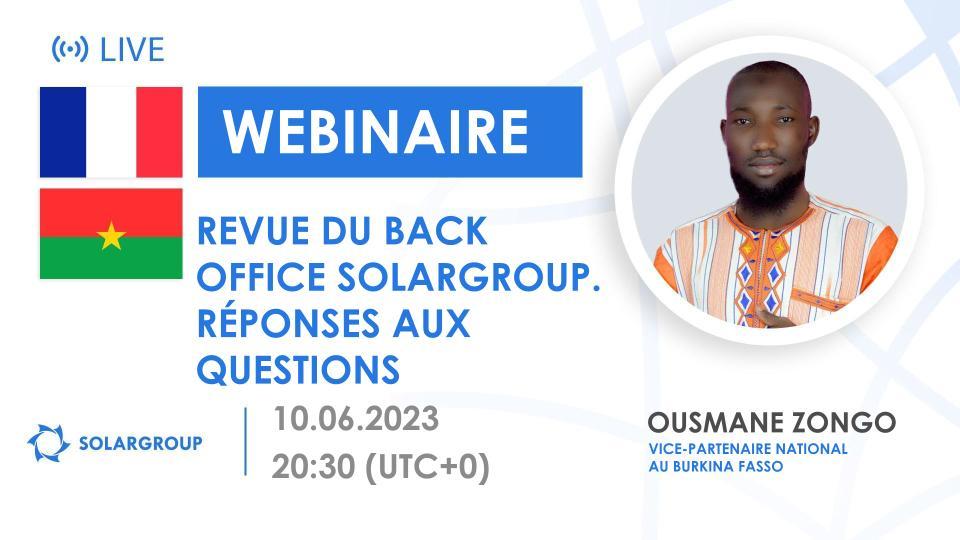 LIVE

WEBINAIRE

REVUE DU BACK OFFICE SOLARGROUP. RÉPONSES AUX QUESTIONS

SOLARGROUP

10.06.2023
20:30 (UTC+0)

OUSMANE ZONGO
VICE-PARTENAIRE NATIONAL AU BURKINA FASSO